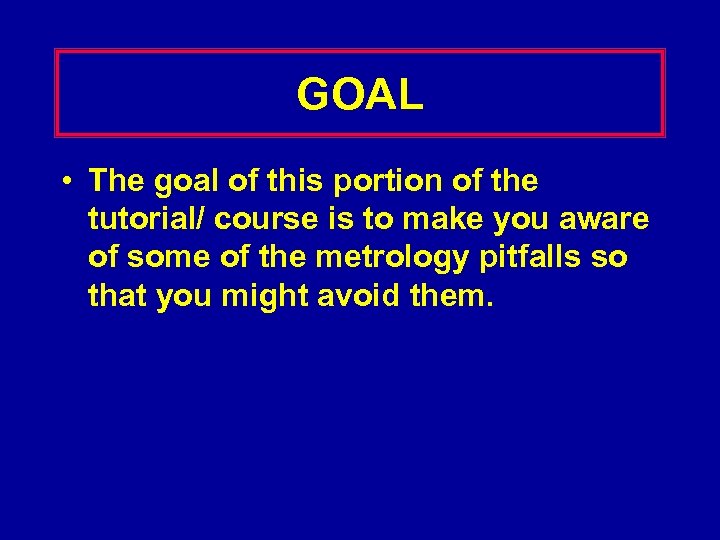 GOAL

• The goal of this portion of the tutorial/ course is to make you aware of some of the metrology pitfalls so that you might avoid them.